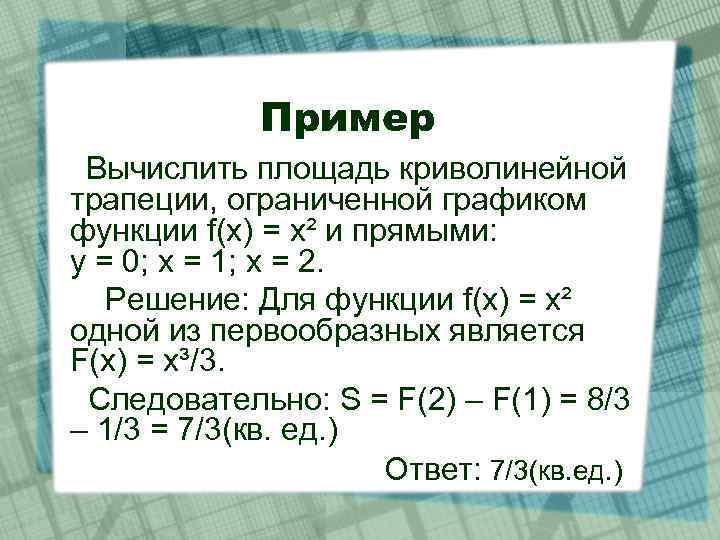 Пример

Вычислить площадь криволинейной трапеции, ограниченной графиком функции $f(x) = x^2$ и прямыми: $y = 0$; $x = 1$; $x = 2$.

Решение: Для функции $f(x) = x^2$ одной из первообразных является $F(x) = x^3/3$.

Следовательно: $S = F(2) – F(1) = 8/3 – 1/3 = 7/3$(кв. ед.)

Ответ: 7/3(кв.ед.)